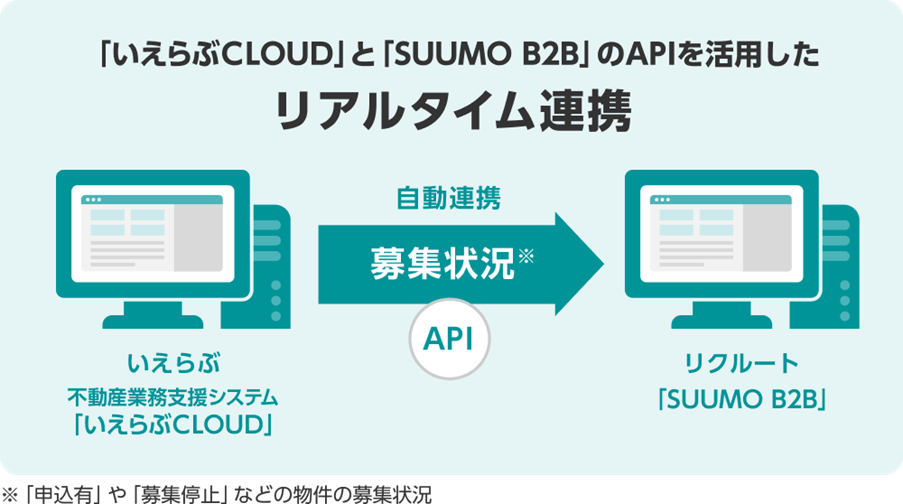 「いえらぶCLOUD」と「SUUMO B2B」のAPIを活用した
リアルタイム連携

自動連携

募集状況※

API

いえらぶ
不動産業務支援システム
「いえらぶCLOUD」

リクルート
「SUUMO B2B」

※「申込有」や「募集停止」などの物件の募集状況